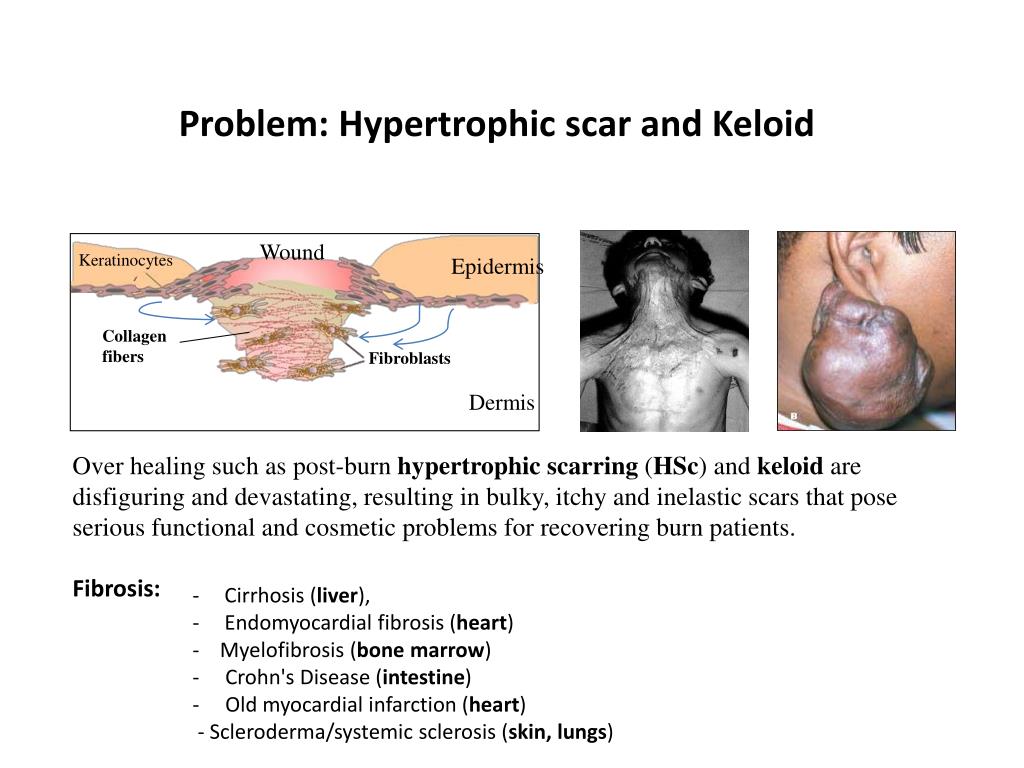 Problem: Hypertrophic scar and Keloid

Keratinocytes

Wound

Epidermis

Collagen fibers

Fibroblasts

Dermis

B

Over healing such as post-burn hypertrophic scarring (HSc) and keloid are disfiguring and devastating, resulting in bulky, itchy and inelastic scars that pose serious functional and cosmetic problems for recovering burn patients.

Fibrosis:

- Cirrhosis (liver),
- Endomyocardial fibrosis (heart)
- Myelofibrosis (bone marrow)
- Crohn's Disease (intestine)
- Old myocardial infarction (heart)
- Scleroderma/systemic sclerosis (skin, lungs)